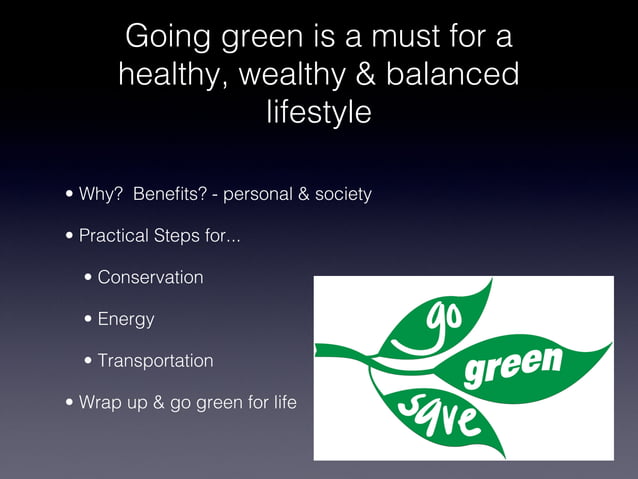 Going green is a must for a healthy, wealthy & balanced lifestyle

• Why? Benefits? - personal & society
• Practical Steps for...
  • Conservation
  • Energy
  • Transportation
• Wrap up & go green for life

go
green
save